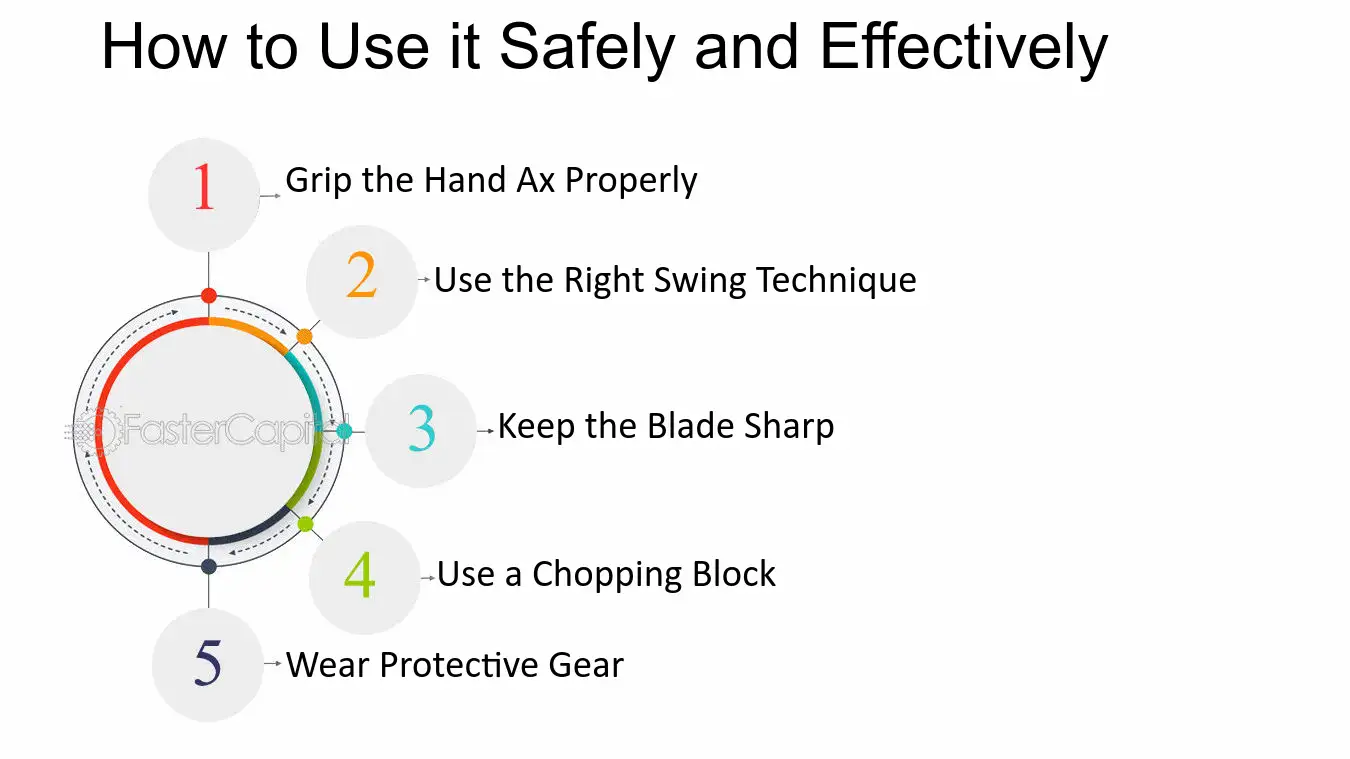 How to Use it Safely and Effectively

1 Grip the Hand Ax Properly

2 Use the Right Swing Technique

3 Keep the Blade Sharp

4 Use a Chopping Block

5 Wear Protective Gear

FasterCapital